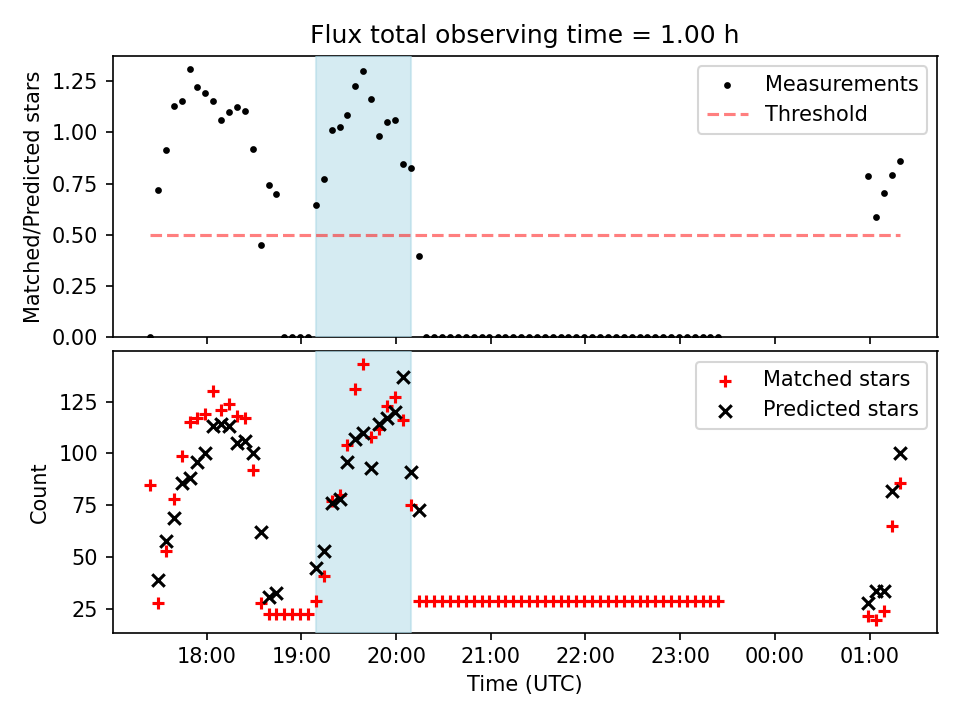 Flux total observing time = 1.00 h

Matched/Predicted stars

1.25
1.00
0.75
0.50
0.25
0.00

Measurements
Threshold

Count

125
100
75
50
25

Matched stars
Predicted stars

18:00
19:00
20:00
21:00
22:00
23:00
00:00
01:00

Time (UTC)